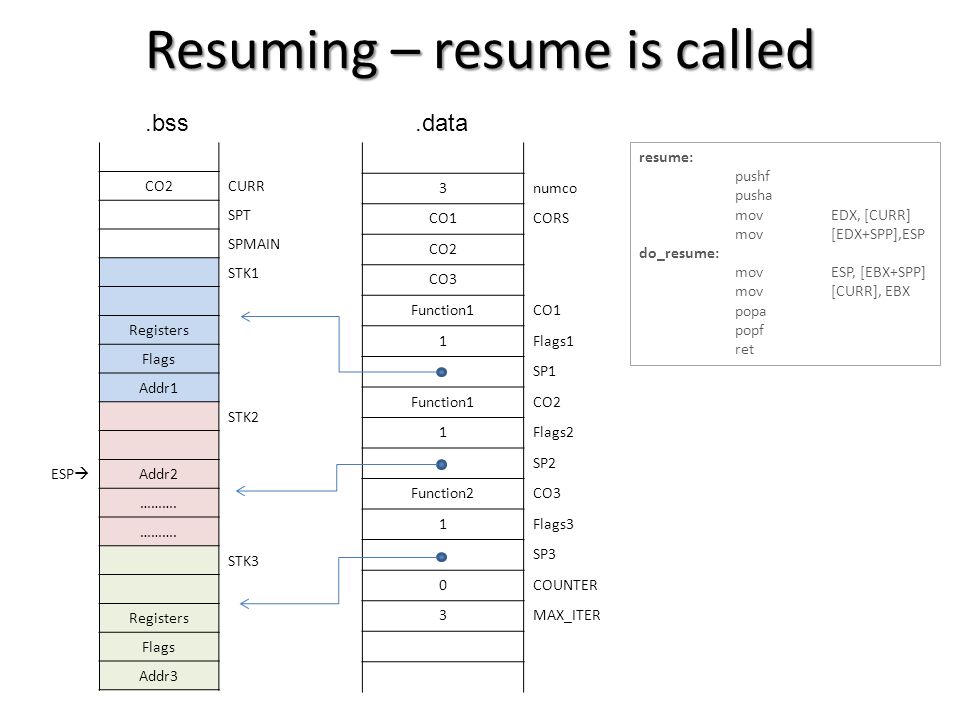 Resuming – resume is called

.bss

| | |
|---|---|
| | |
| CO2 | CURR |
| | SPT |
| | SPMAIN |
| | STK1 |
| | |
| Registers | |
| Flags | |
| Addr1 | |
| | STK2 |
| | |
| Addr2 | |
| ………. | |
| ………. | |
| | STK3 |
| | |
| Registers | |
| Flags | |
| Addr3 | |

ESP→

.data

| | |
|---|---|
| | |
| 3 | numco |
| CO1 | CORS |
| CO2 | |
| CO3 | |
| Function1 | CO1 |
| 1 | Flags1 |
| | SP1 |
| Function1 | CO2 |
| 1 | Flags2 |
| | SP2 |
| Function2 | CO3 |
| 1 | Flags3 |
| | SP3 |
| 0 | COUNTER |
| 3 | MAX_ITER |
| | |
| | |

resume:
pushf
pusha
mov EDX, [CURR]
mov [EDX+SPP],ESP
do_resume:
mov ESP, [EBX+SPP]
mov [CURR], EBX
popa
popf
ret